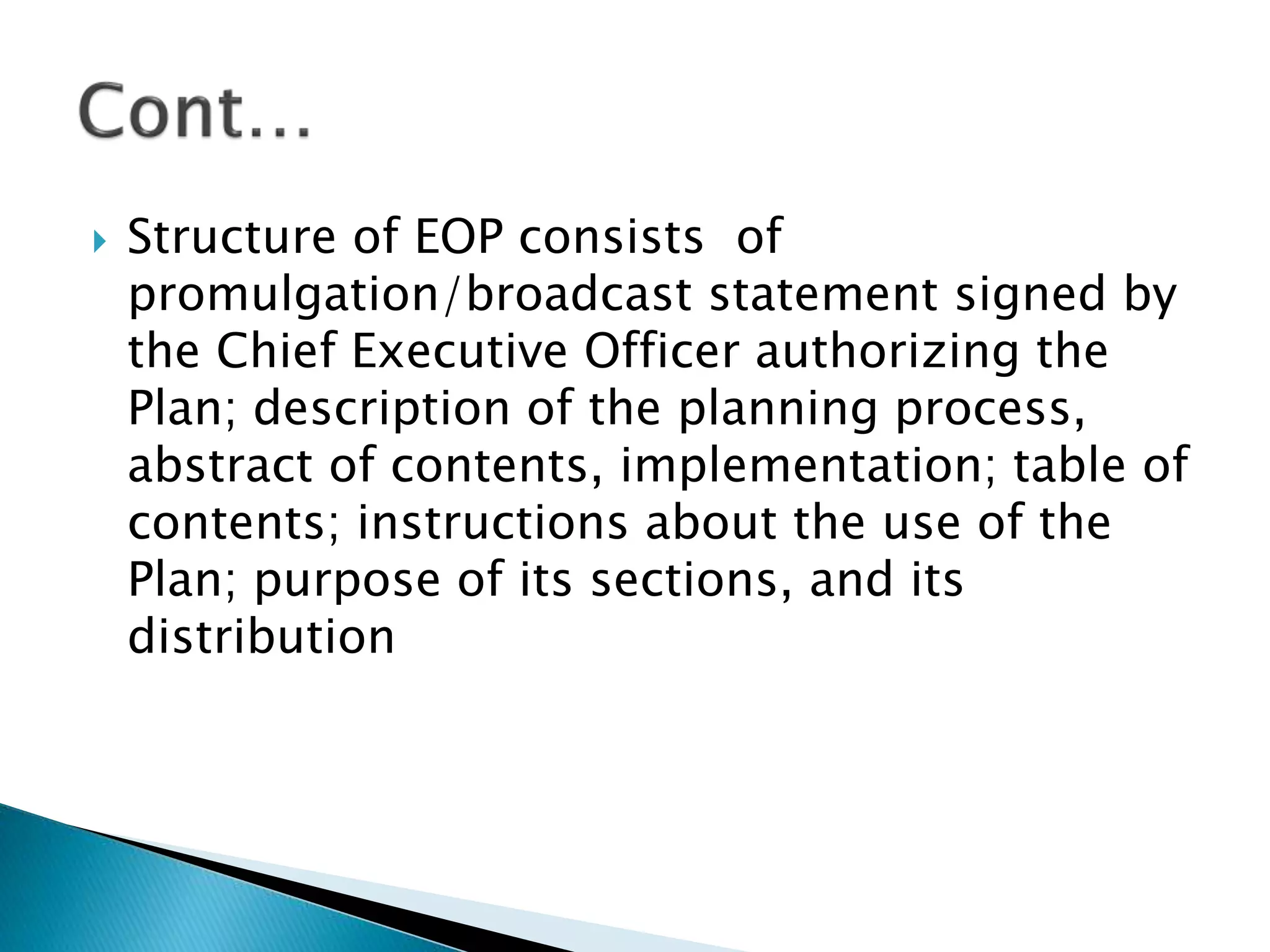 Cont…

Structure of EOP consists of promulgation/broadcast statement signed by the Chief Executive Officer authorizing the Plan; description of the planning process, abstract of contents, implementation; table of contents; instructions about the use of the Plan; purpose of its sections, and its distribution